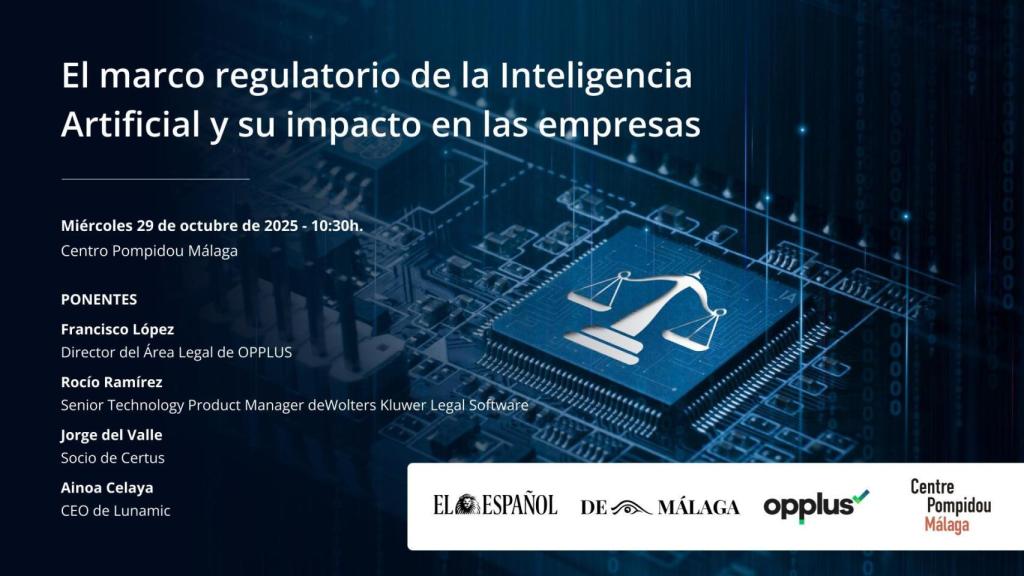 El marco regulatorio de la Inteligencia Artificial y su impacto en las empresas

Miércoles 29 de octubre de 2025 - 10:30h.
Centro Pompidou Málaga

PONENTES

Francisco López
Director del Área Legal de OPPLUS

Rocío Ramírez
Senior Technology Product Manager deWolters Kluwer Legal Software

Jorge del Valle
Socio de Certus

Ainoa Celaya
CEO de Lunamic

EL ESPAÑOL DE MÁLAGA opplus Centre Pompidou Málaga